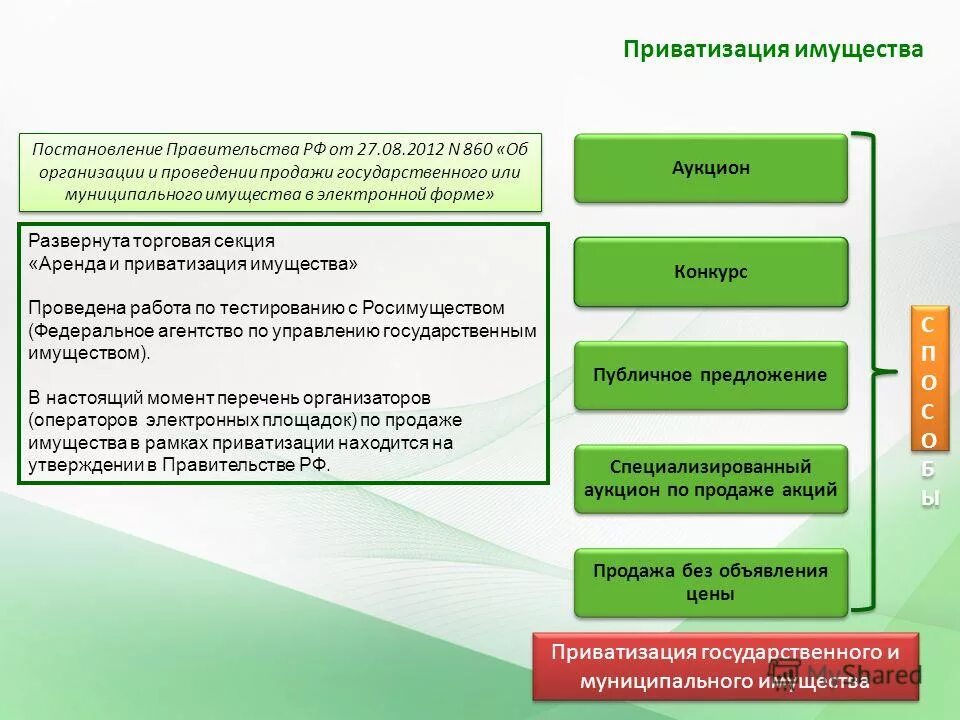 Приватизация имущества

Постановление Правительства РФ от 27.08.2012 N 860 «Об организации и проведении продажи государственного или муниципального имущества в электронной форме»

Развернута торговая секция «Аренда и приватизация имущества»

Проведена работа по тестированию с Росимуществом (Федеральное агентство по управлению государственным имуществом).

В настоящий момент перечень организаторов (операторов электронных площадок) по продаже имущества в рамках приватизации находится на утверждении в Правительстве РФ.

Аукцион

Конкурс

Публичное предложение

Специализированный аукцион по продаже акций

Продажа без объявления цены

СПОСОБЫ

Приватизация государственного и муниципального имущества

MyShared